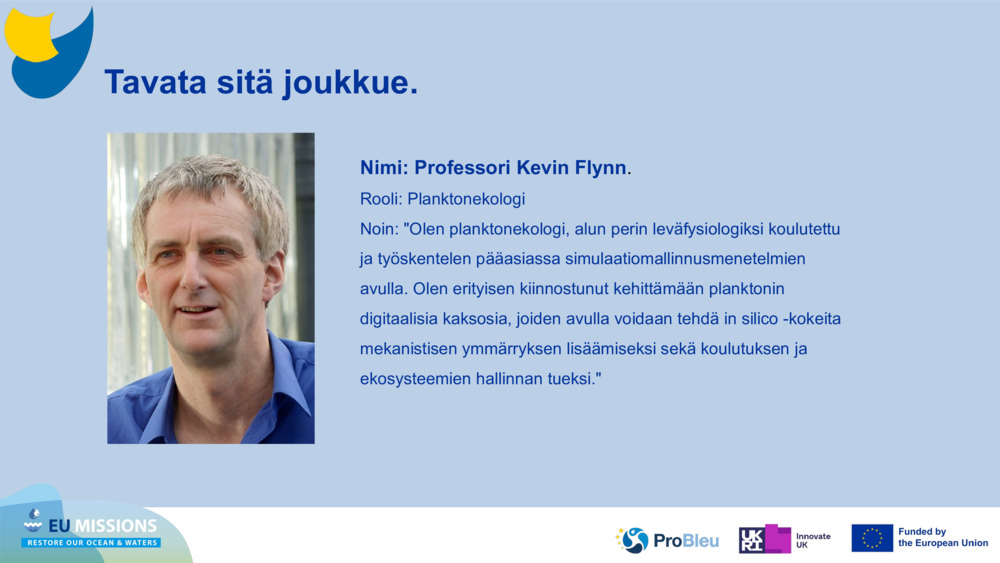 Tavata sitä joukkue.

Nimi: Professori Kevin Flynn.

Rooli: Planktonekologi

Noin: "Olen planktonekologi, alun perin leväfysiologiksi koulutettu ja työskentelen pääasiassa simulaatiomallinnusmenetelmien avulla. Olen erityisen kiinnostunut kehittämään planktonin digitaalisia kaksosia, joiden avulla voidaan tehdä in silico -kokeita mekanistisen ymmärryksen lisäämiseksi sekä koulutuksen ja ekosysteemien hallinnan tueksi."

EU MISSIONS
RESTORE OUR OCEAN & WATERS

ProBleu

UKRI Innovate UK

Funded by the European Union